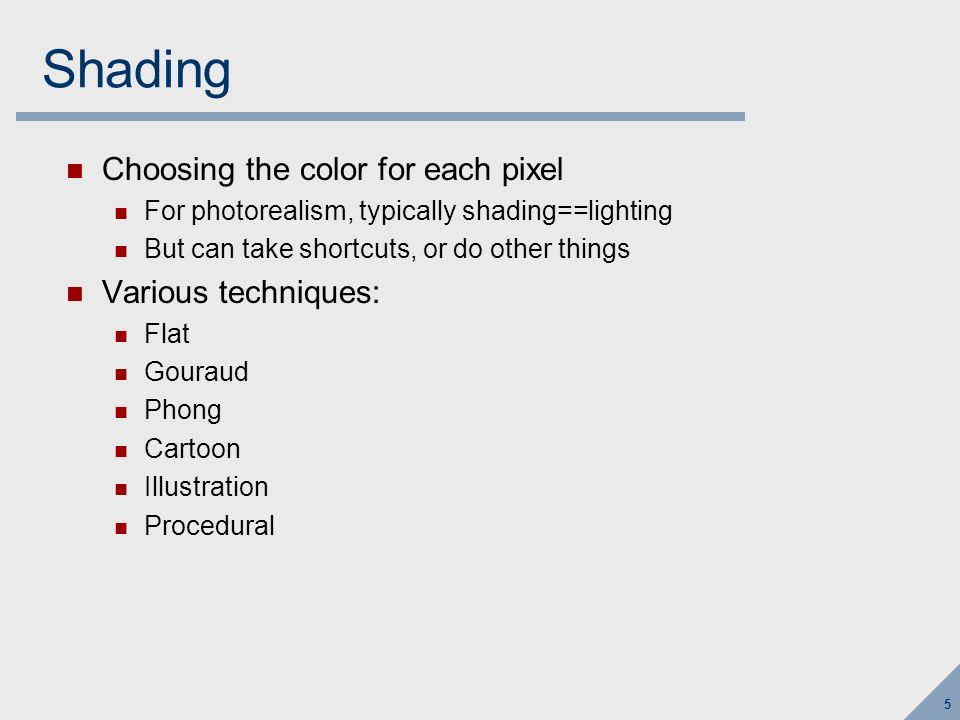 Shading

- Choosing the color for each pixel
  - For photorealism, typically shading==lighting
  - But can take shortcuts, or do other things
- Various techniques:
  - Flat
  - Gouraud
  - Phong
  - Cartoon
  - Illustration
  - Procedural

5